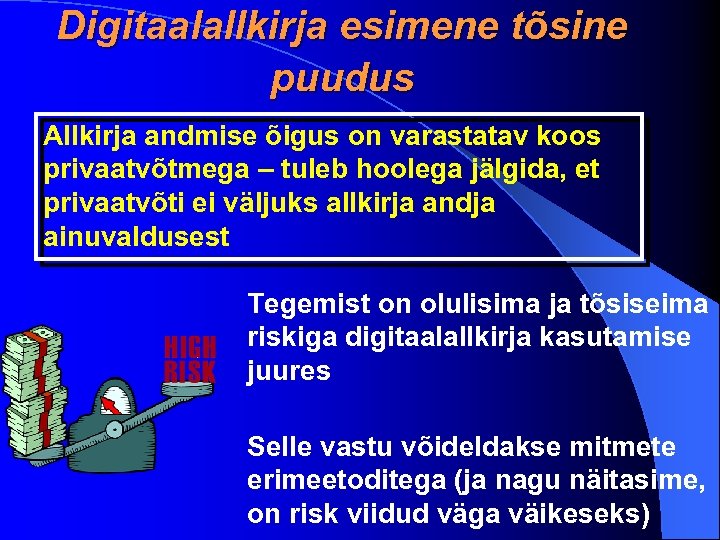 Digitaalallkirja esimene tõsine puudus

Allkirja andmise õigus on varastatav koos privaatvõtmega – tuleb hoolega jälgida, et privaatvõti ei väljuks allkirja andja ainuvaldusest

HIGH RISK

Tegemist on olulisima ja tõsiseima riskiga digitaalallkirja kasutamise juures

Selle vastu võideldakse mitmete erimeetoditega (ja nagu näitasime, on risk viidud väga väikeseks)